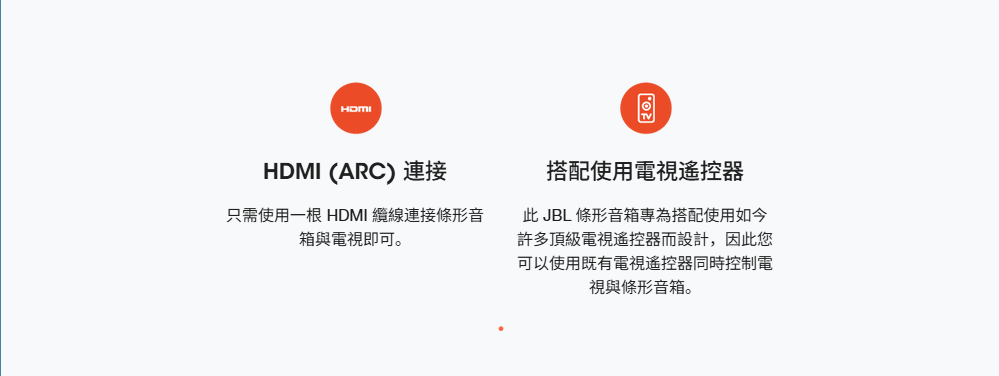 HDMI

HDMI (ARC) 連接

只需使用一根 HDMI 纜線連接條形音箱與電視即可。

TV

搭配使用電視遙控器

此 JBL 條形音箱專為搭配使用如今許多頂級電視遙控器而設計，因此您可以使用既有電視遙控器同時控制電視與條形音箱。